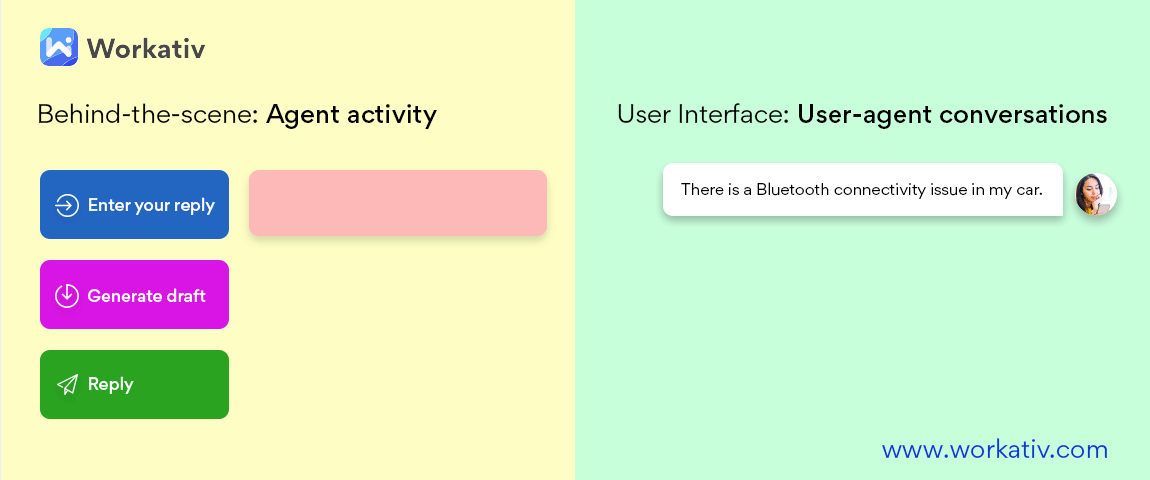 Workativ

Behind-the-scene: Agent activity

Enter your reply

Generate draft

Reply

User Interface: User-agent conversations

There is a Bluetooth connectivity issue in my car.

www.workativ.com